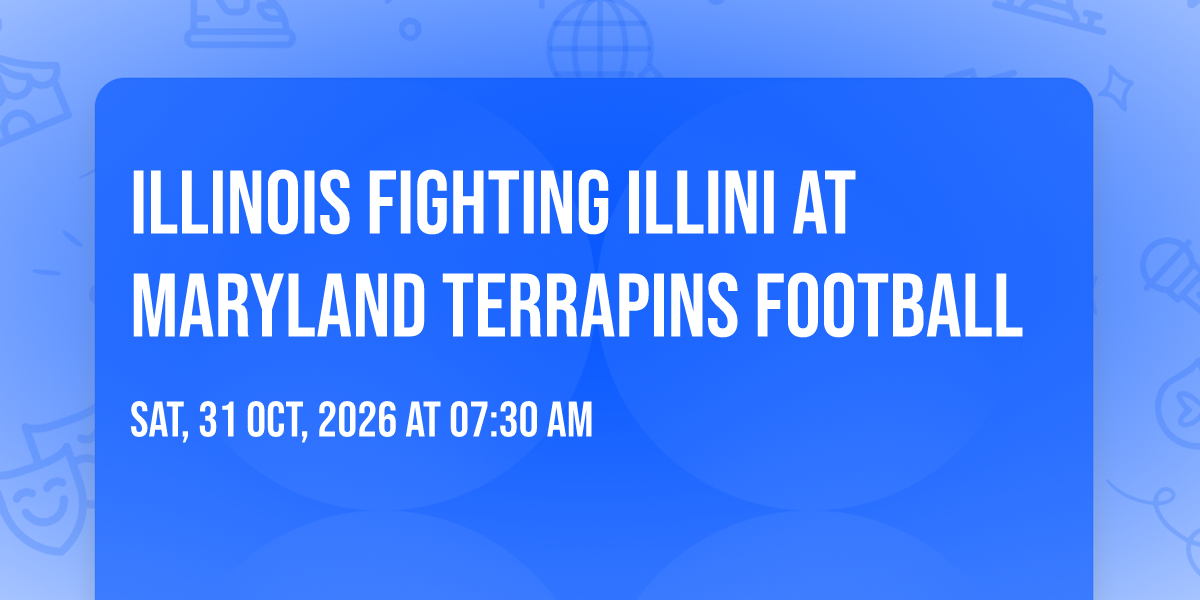 ILLINOIS FIGHTING ILLINI AT MARYLAND TERRAPINS FOOTBALL

SAT, 31 OCT, 2026 AT 07:30 AM